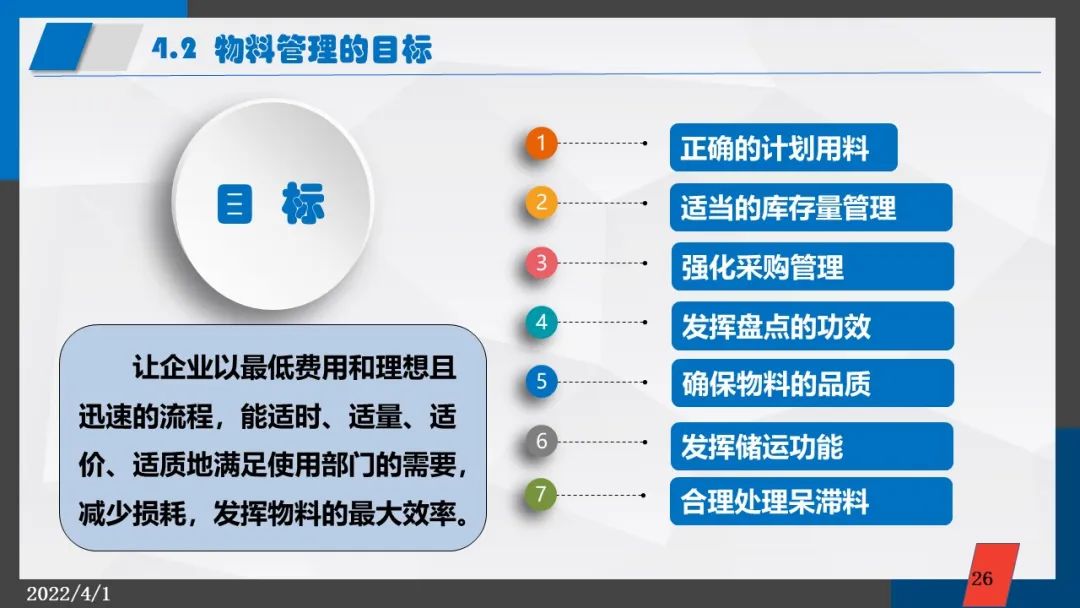 4.2 物料管理的目标

目 标

让企业以最低费用和理想且迅速的流程，能适时、适量、适价、适质地满足使用部门的需要，减少损耗，发挥物料的最大效率。

1 正确的计划用料
2 适当的库存量管理
3 强化采购管理
4 发挥盘点的功效
5 确保物料的品质
6 发挥储运功能
7 合理处理呆滞料

2022/4/1
26